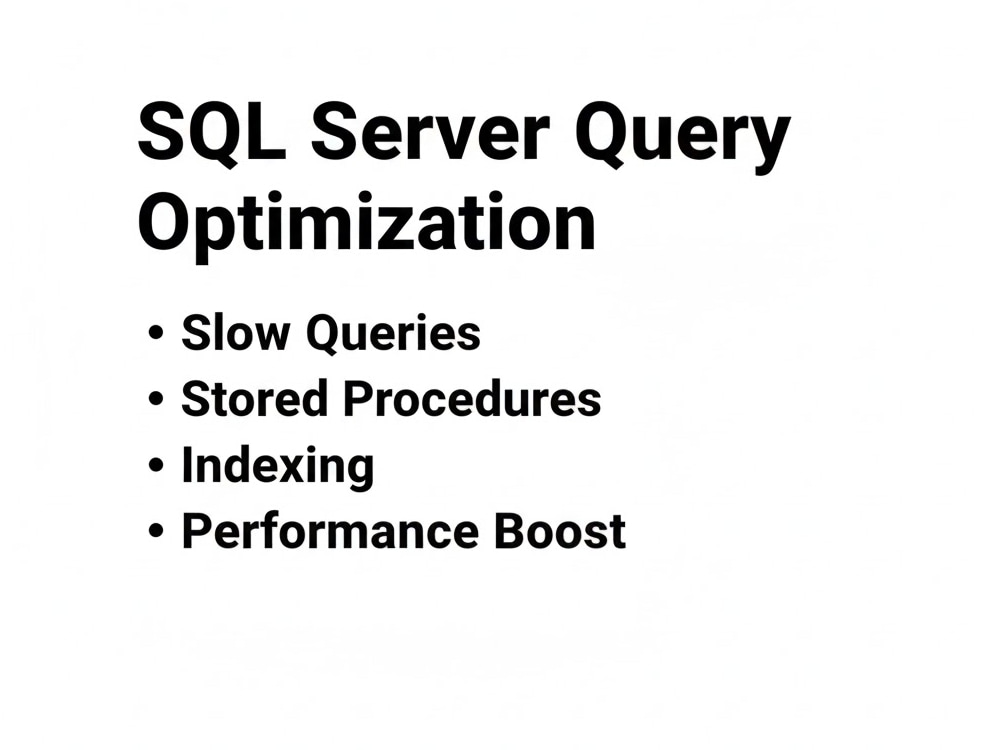 SQL Server Query Optimization

• Slow Queries
• Stored Procedures
• Indexing
• Performance Boost